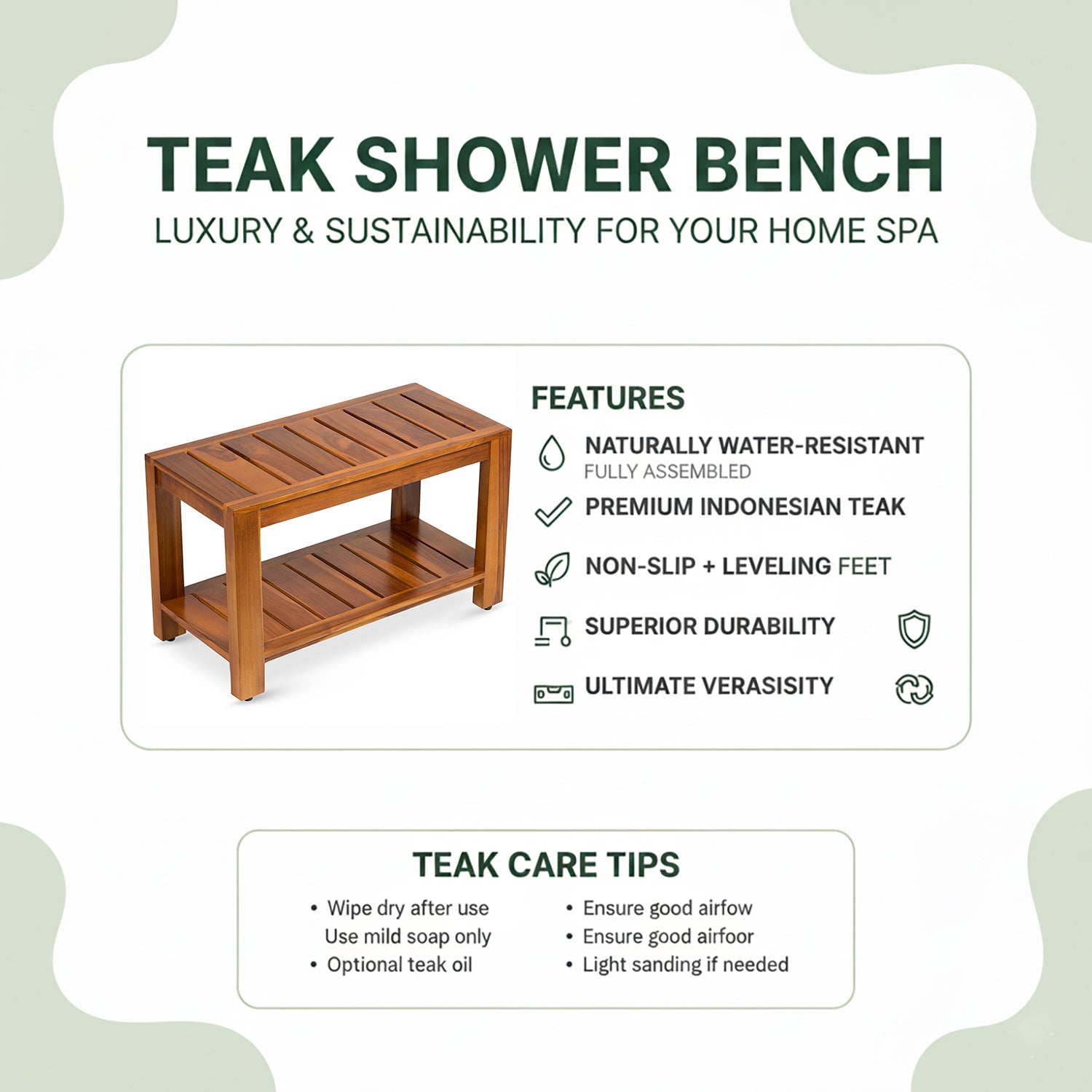 TEAK SHOWER BENCH
LUXURY & SUSTAINABILITY FOR YOUR HOME SPA

FEATURES

NATURALLY WATER-RESISTANT
FULLY ASSEMBLED

PREMIUM INDONESIAN TEAK

NON-SLIP + LEVELING FEET

SUPERIOR DURABILITY

ULTIMATE VERASISITY

TEAK CARE TIPS

• Wipe dry after use
Use mild soap only
• Optional teak oil

• Ensure good airfow
• Ensure good airfoor
• Light sanding if needed